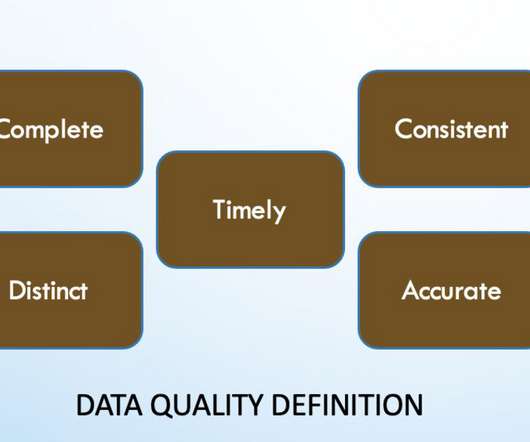 Complete

Consistent

Timely

Distinct

Accurate

DATA QUALITY DEFINITION